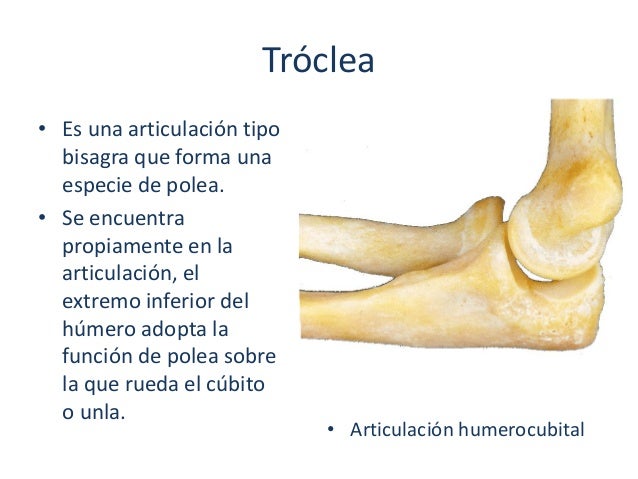 Tróclea

• Es una articulación tipo bisagra que forma una especie de polea.
• Se encuentra propiamente en la articulación, el extremo inferior del húmero adopta la función de polea sobre la que rueda el cúbito o unla.

• Articulación humerocubital